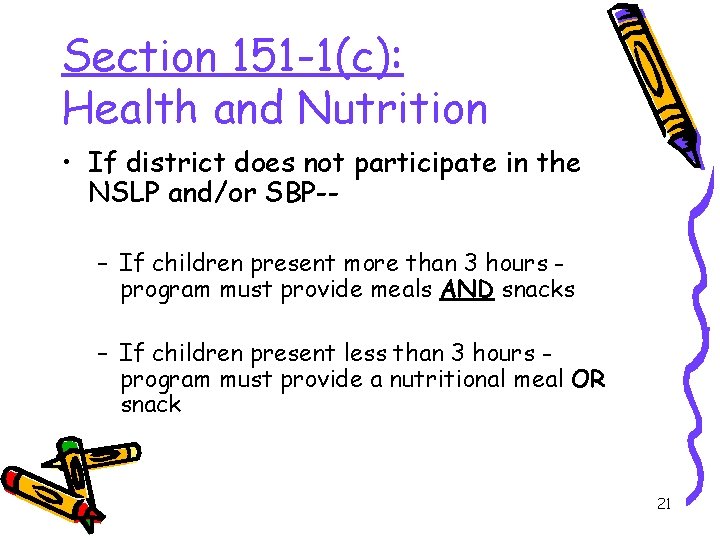 Section 151-1(c):
Health and Nutrition

• If district does not participate in the NSLP and/or SBP--

– If children present more than 3 hours - program must provide meals AND snacks

– If children present less than 3 hours - program must provide a nutritional meal OR snack

21